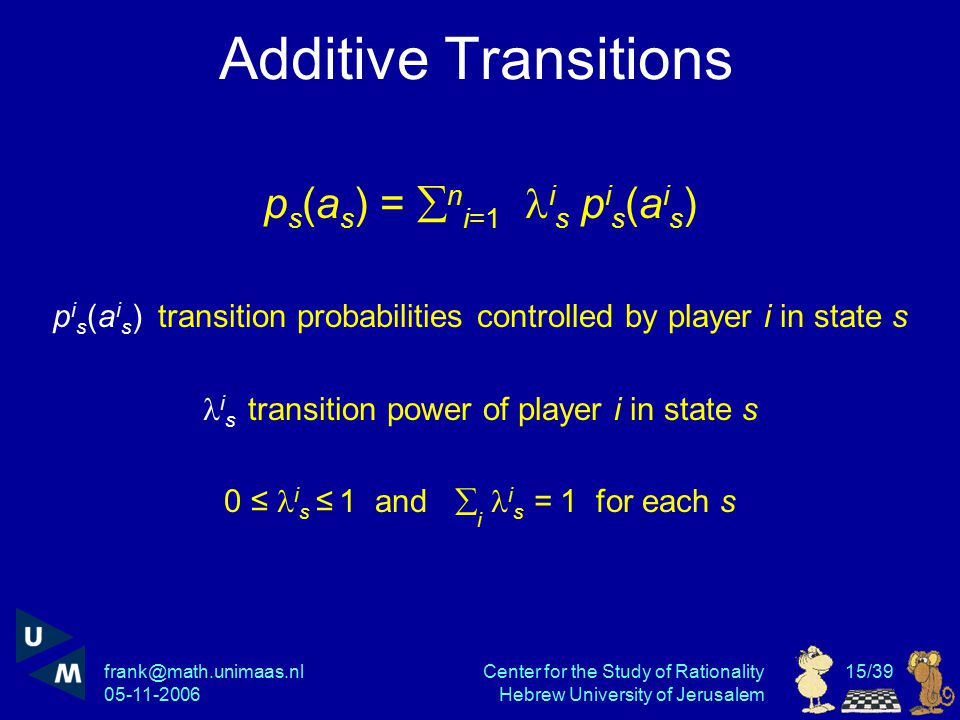 Additive Transitions

$p_s(a_s) = \sum_{i=1}^{n} \lambda^i_s \, p^i_s(a^i_s)$

$p^i_s(a^i_s)$ transition probabilities controlled by player $i$ in state $s$

$\lambda^i_s$ transition power of player $i$ in state $s$

$0 \leq \lambda^i_s \leq 1$ and $\sum_i \lambda^i_s = 1$ for each $s$

U
M

frank@math.unimaas.nl
05-11-2006

Center for the Study of Rationality
Hebrew University of Jerusalem

15/39